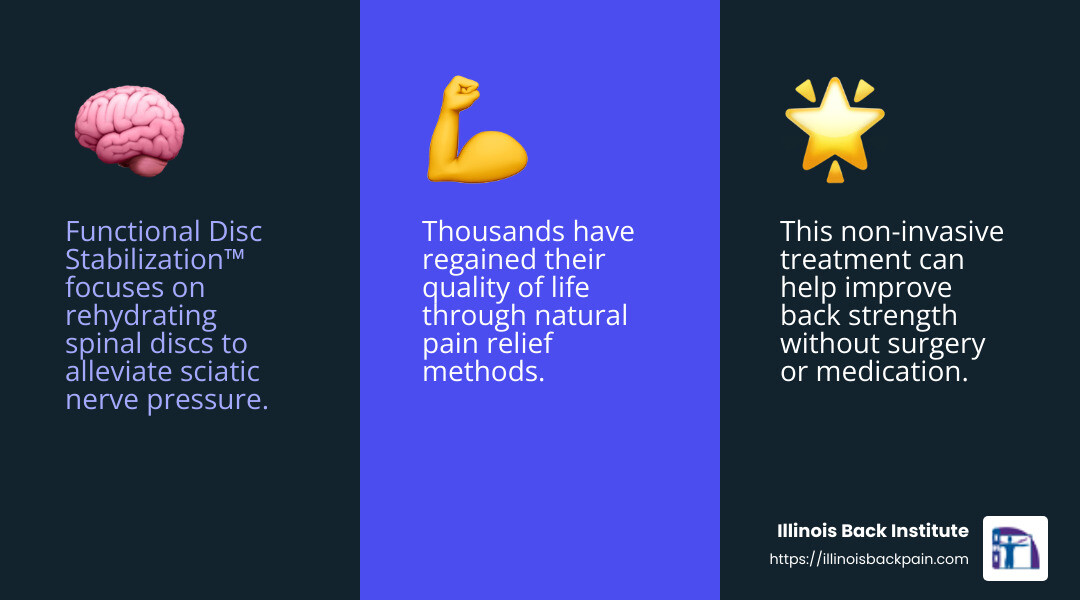 Functional Disc Stabilization™ focuses on rehydrating spinal discs to alleviate sciatic nerve pressure.

Thousands have regained their quality of life through natural pain relief methods.

This non-invasive treatment can help improve back strength without surgery or medication.

Illinois Back Institute
https://illinoisbackpain.com